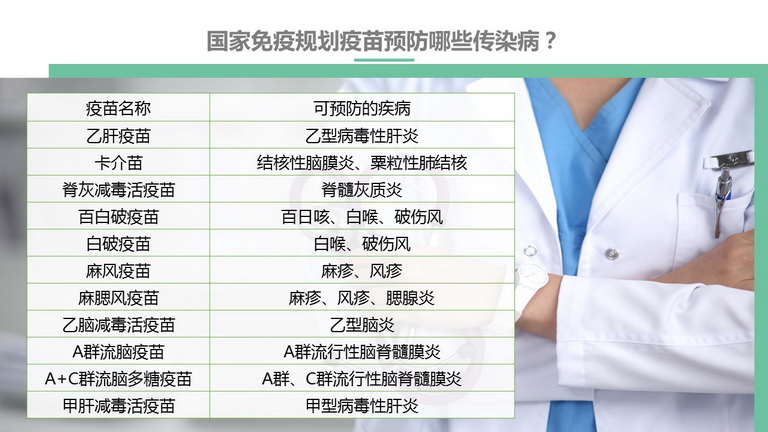 国家免疫规划疫苗预防哪些传染病？

| 疫苗名称 | 可预防的疾病 |
|---|---|
| 乙肝疫苗 | 乙型病毒性肝炎 |
| 卡介苗 | 结核性脑膜炎、粟粒性肺结核 |
| 脊灰减毒活疫苗 | 脊髓灰质炎 |
| 百白破疫苗 | 百日咳、白喉、破伤风 |
| 白破疫苗 | 白喉、破伤风 |
| 麻风疫苗 | 麻疹、风疹 |
| 麻腮风疫苗 | 麻疹、风疹、腮腺炎 |
| 乙脑减毒活疫苗 | 乙型脑炎 |
| A群流脑疫苗 | A群流行性脑脊髓膜炎 |
| A+C群流脑多糖疫苗 | A群、C群流行性脑脊髓膜炎 |
| 甲肝减毒活疫苗 | 甲型病毒性肝炎 |